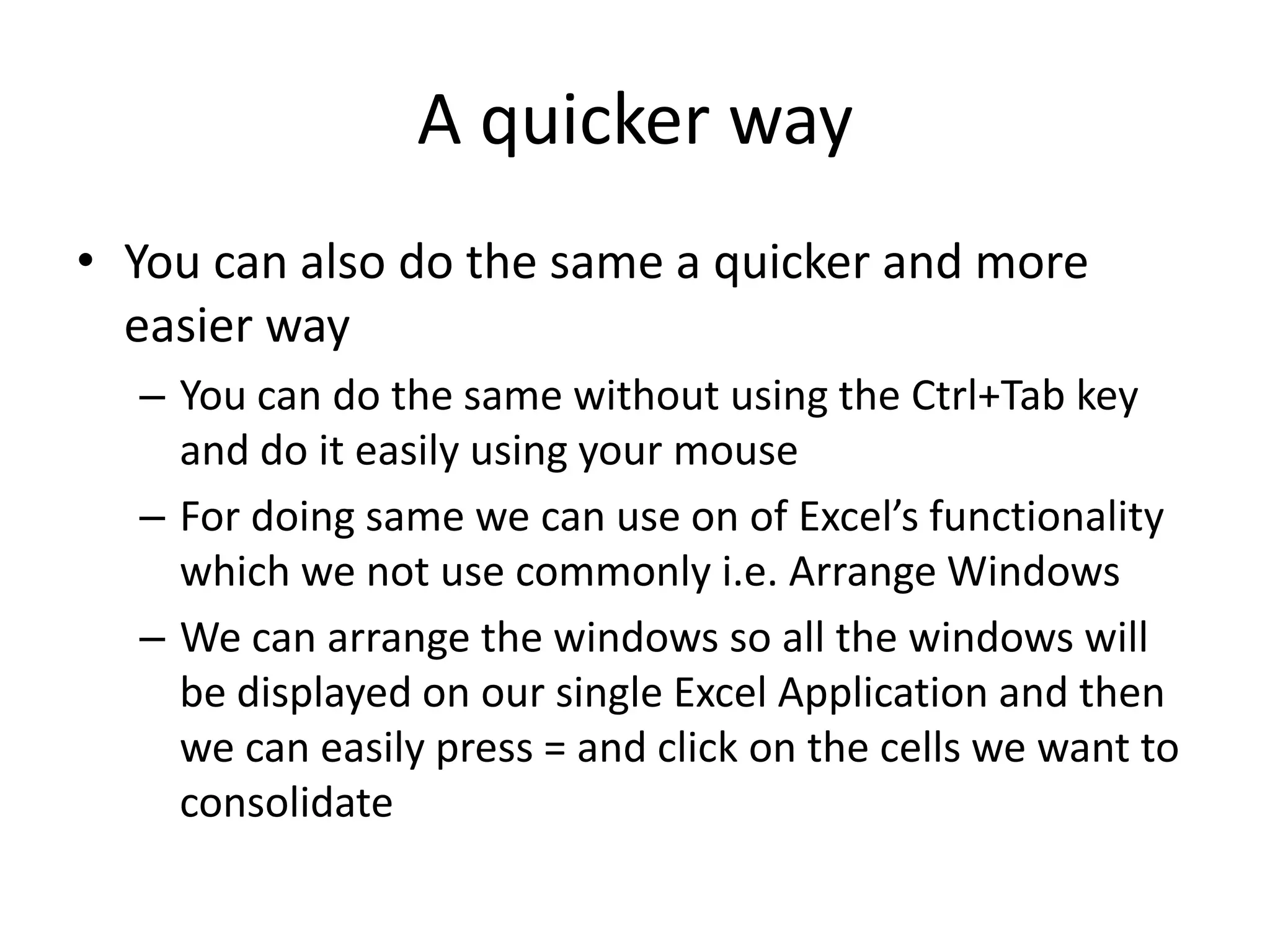 A quicker way

• You can also do the same a quicker and more easier way
– You can do the same without using the Ctrl+Tab key and do it easily using your mouse
– For doing same we can use on of Excel’s functionality which we not use commonly i.e. Arrange Windows
– We can arrange the windows so all the windows will be displayed on our single Excel Application and then we can easily press = and click on the cells we want to consolidate